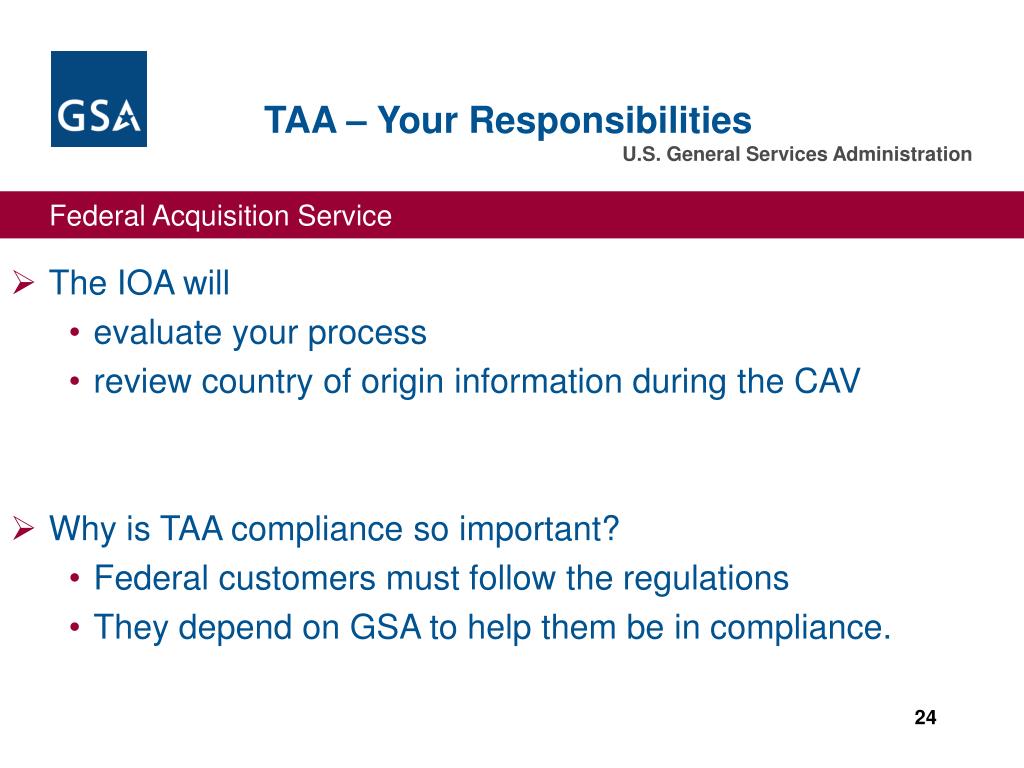 GSA

TAA – Your Responsibilities

U.S. General Services Administration

Federal Acquisition Service

➢ The IOA will
• evaluate your process
• review country of origin information during the CAV

➢ Why is TAA compliance so important?
• Federal customers must follow the regulations
• They depend on GSA to help them be in compliance.

24